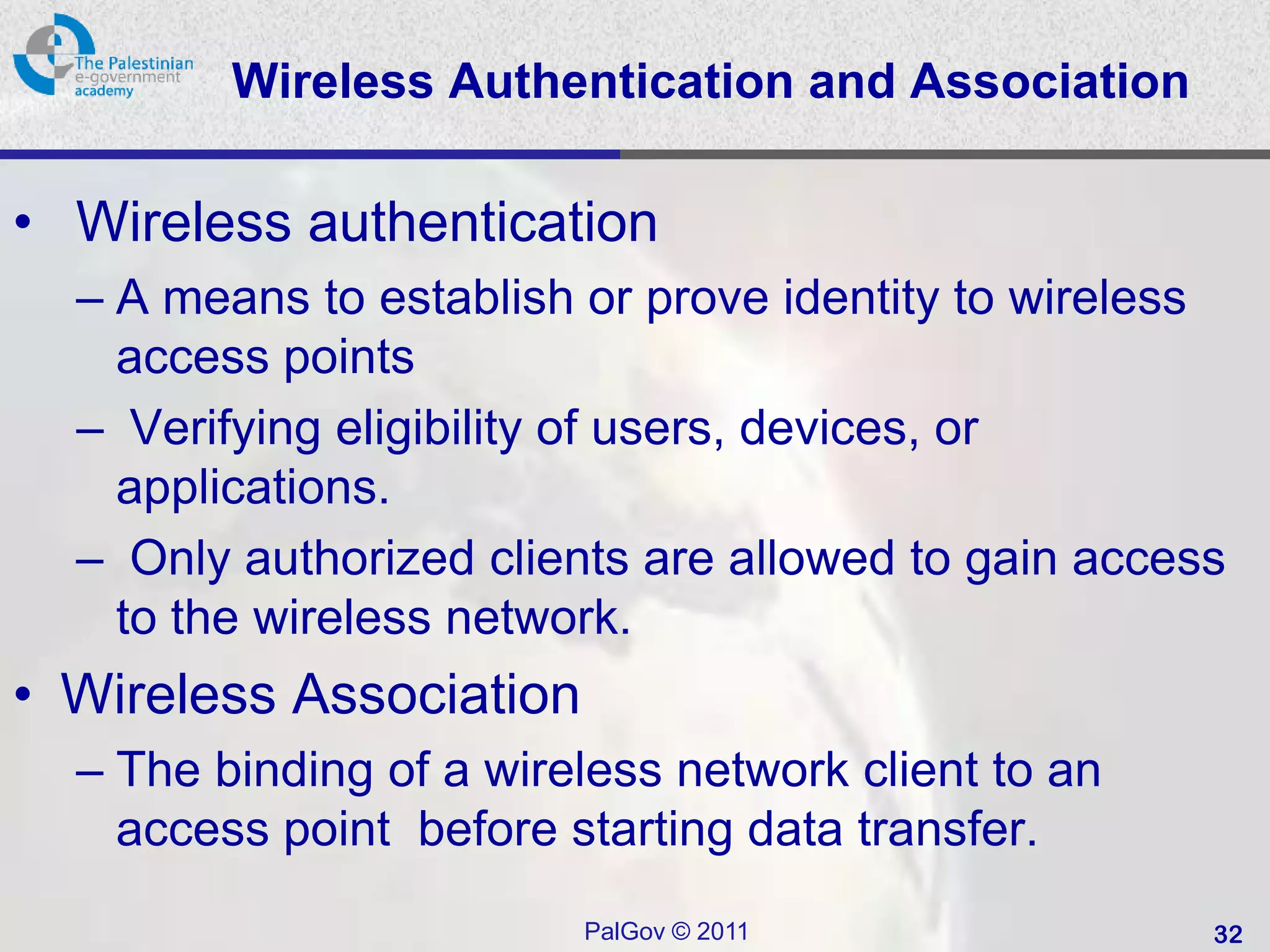 The Palestinian e-government academy

Wireless Authentication and Association

• Wireless authentication
– A means to establish or prove identity to wireless access points
– Verifying eligibility of users, devices, or applications.
– Only authorized clients are allowed to gain access to the wireless network.
• Wireless Association
– The binding of a wireless network client to an access point before starting data transfer.

PalGov © 2011

32